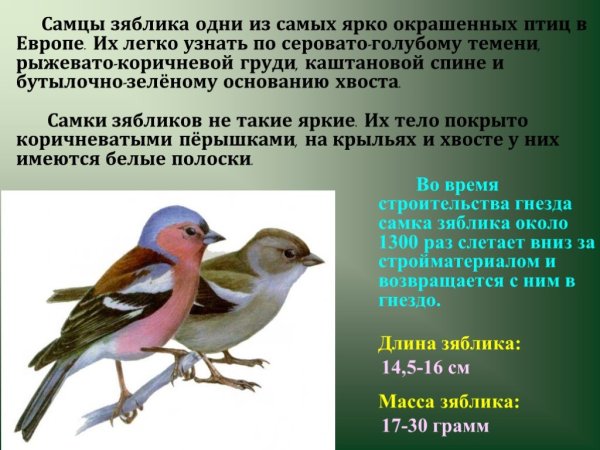 Самцы зяблика одни из самых ярко окрашенных птиц в Европе. Их легко узнать по серовато-голубому темени, рыжевато-коричневой груди, каштановой спине и бутылочно-зелёному основанию хвоста.

Самки зябликов не такие яркие. Их тело покрыто коричневатыми пёрышками, на крыльях и хвосте у них имеются белые полоски.

Во время строительства гнезда самка зяблика около 1300 раз слетает вниз за стройматериалом и возвращается с ним в гнездо.

Длина зяблика:
14,5-16 см

Масса зяблика:
17-30 грамм